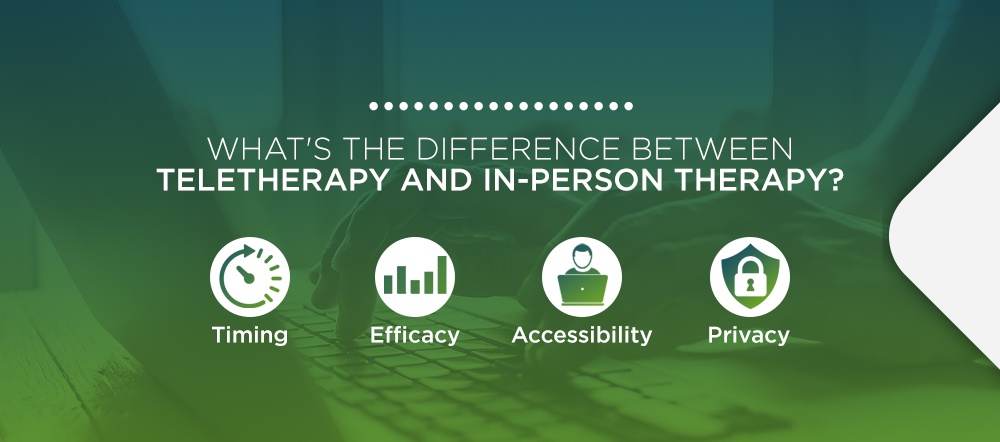 WHAT'S THE DIFFERENCE BETWEEN
TELETHERAPY AND IN-PERSON THERAPY?

Timing
Efficacy
Accessibility
Privacy